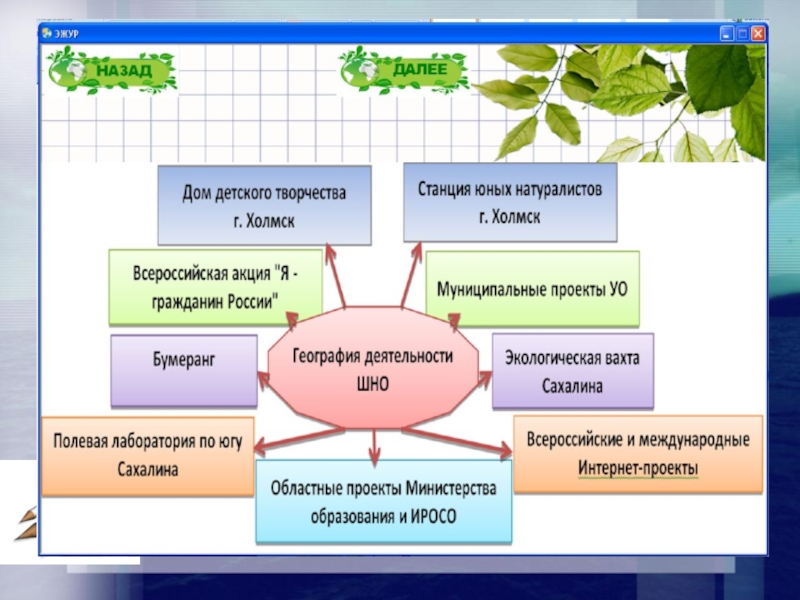 ЭЖУР

НАЗАД

ДАЛЕЕ

Дом детского творчества г. Холмск

Станция юных натуралистов г. Холмск

Всероссийская акция "Я - гражданин России"

Муниципальные проекты УО

Бумеранг

География деятельности ШНО

Экологическая вахта Сахалина

Полевая лаборатория по югу Сахалина

Всероссийские и международные Интернет-проекты

Областные проекты Министерства образования и ИРОСО